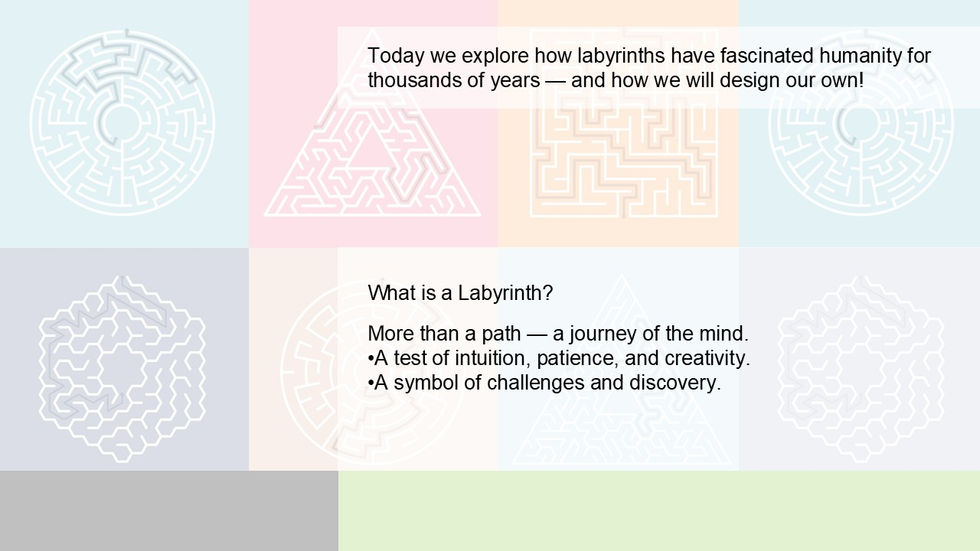 Today we explore how labyrinths have fascinated humanity for thousands of years — and how we will design our own!

What is a Labyrinth?

More than a path — a journey of the mind.
•A test of intuition, patience, and creativity.
•A symbol of challenges and discovery.